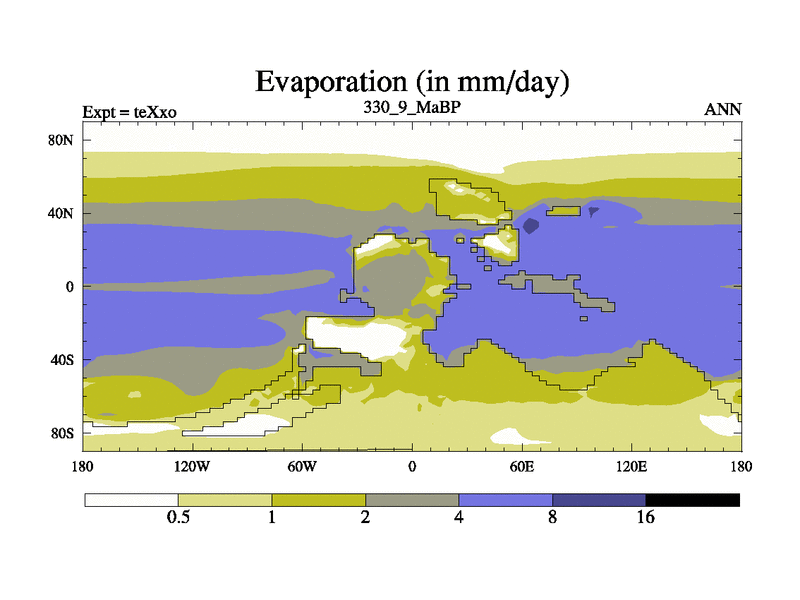 Evaporation (in mm/day)

Expt = teXxo

330_9_MaBP

ANN

80N

40N

0

40S

80S

180

120W

60W

0

60E

120E

180

0.5

1

2

4

8

16